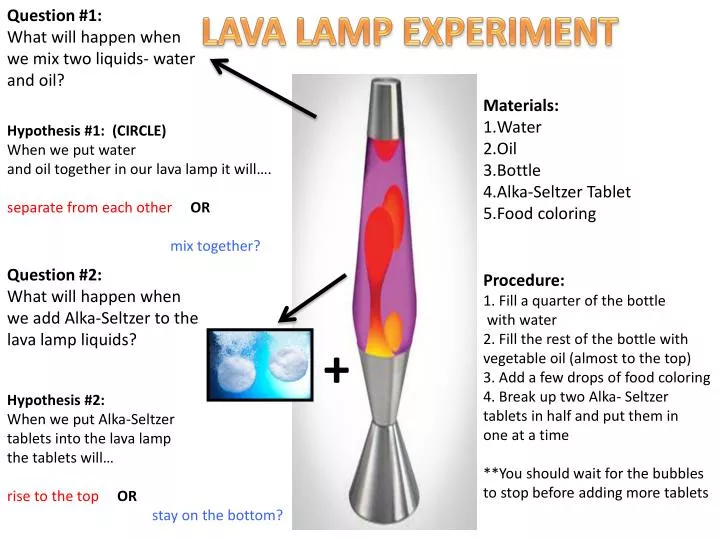 LAVA LAMP EXPERIMENT

Question #1:
What will happen when we mix two liquids- water and oil?

Hypothesis #1: (CIRCLE)
When we put water and oil together in our lava lamp it will….

separate from each other OR

mix together?

Question #2:
What will happen when we add Alka-Seltzer to the lava lamp liquids?

Hypothesis #2:
When we put Alka-Seltzer tablets into the lava lamp the tablets will…

rise to the top OR

stay on the bottom?

+

Materials:
1.Water
2.Oil
3.Bottle
4.Alka-Seltzer Tablet
5.Food coloring

Procedure:
1. Fill a quarter of the bottle with water
2. Fill the rest of the bottle with vegetable oil (almost to the top)
3. Add a few drops of food coloring
4. Break up two Alka- Seltzer tablets in half and put them in one at a time

**You should wait for the bubbles to stop before adding more tablets